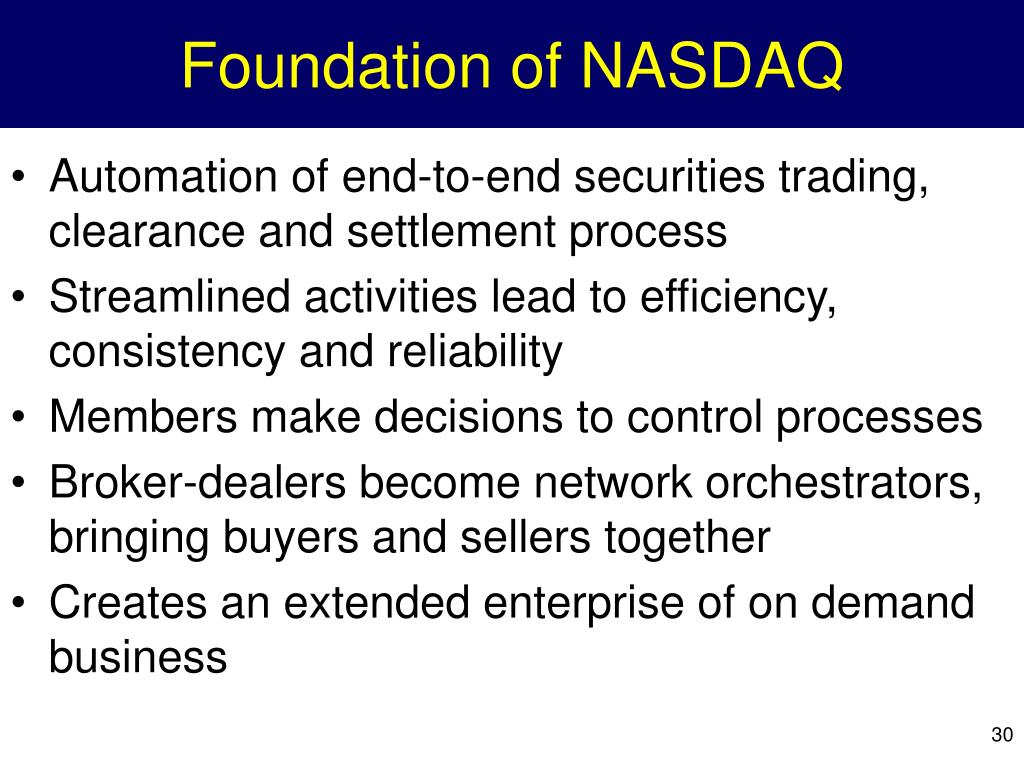 Foundation of NASDAQ

• Automation of end-to-end securities trading, clearance and settlement process
• Streamlined activities lead to efficiency, consistency and reliability
• Members make decisions to control processes
• Broker-dealers become network orchestrators, bringing buyers and sellers together
• Creates an extended enterprise of on demand business

30